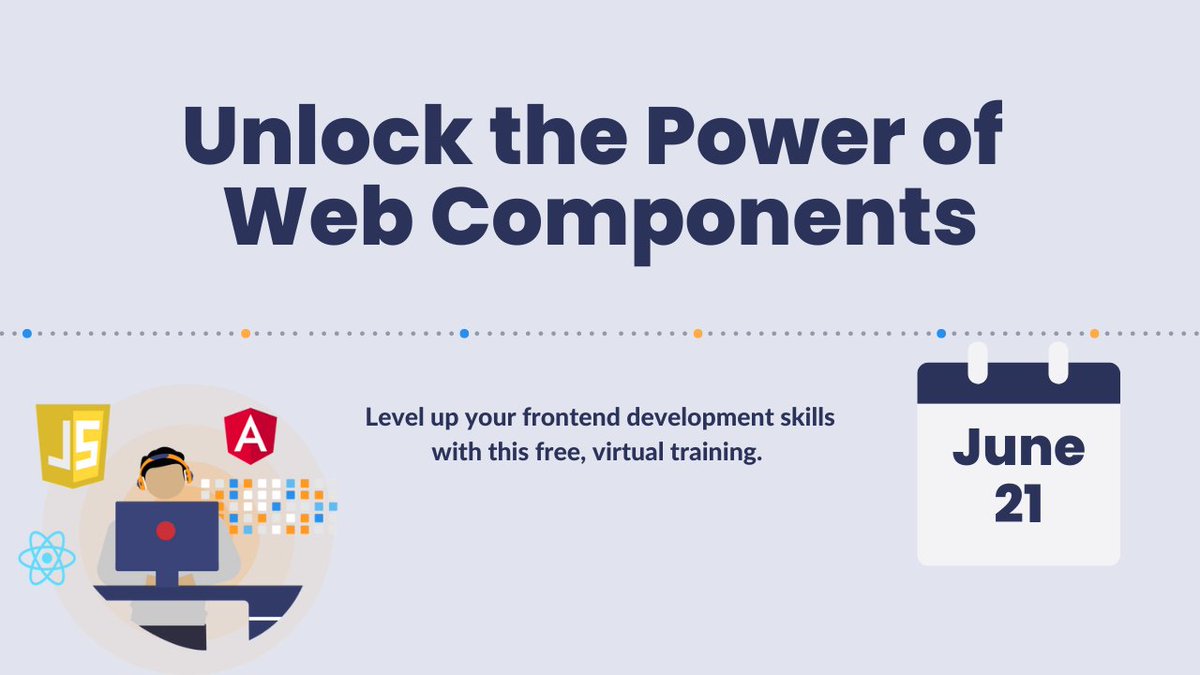 Unlock the Power of Web Components

JS

A

Level up your frontend development skills with this free, virtual training.

June 21